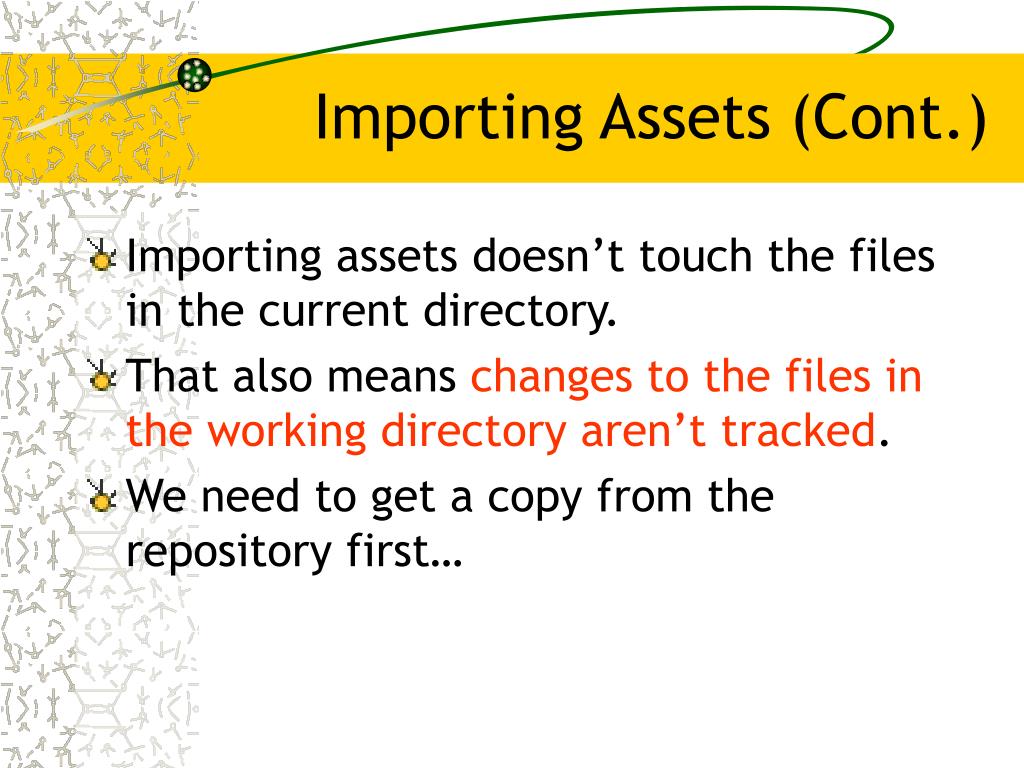 Importing Assets (Cont.)

Importing assets doesn’t touch the files in the current directory.

That also means changes to the files in the working directory aren’t tracked.

We need to get a copy from the repository first…